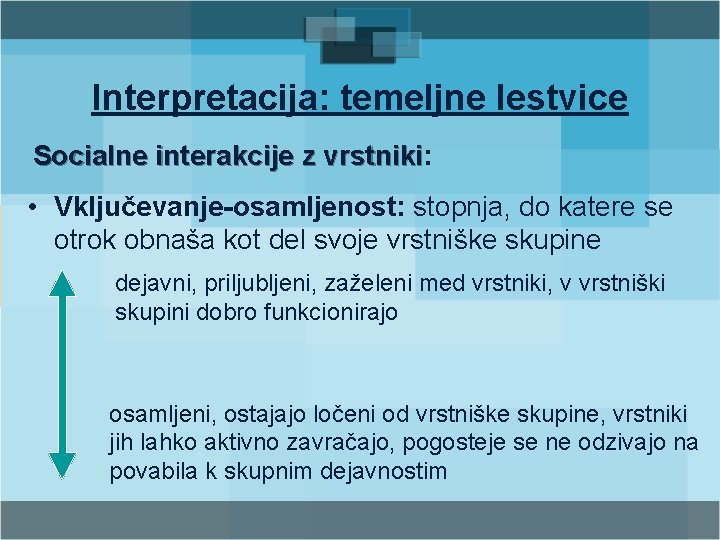 Interpretacija: temeljne lestvice

Socialne interakcije z vrstniki:

• Vključevanje-osamljenost: stopnja, do katere se otrok obnaša kot del svoje vrstniške skupine

dejavni, priljubljeni, zaželeni med vrstniki, v vrstniški skupini dobro funkcionirajo

osamljeni, ostajajo ločeni od vrstniške skupine, vrstniki jih lahko aktivno zavračajo, pogosteje se ne odzivajo na povabila k skupnim dejavnostim